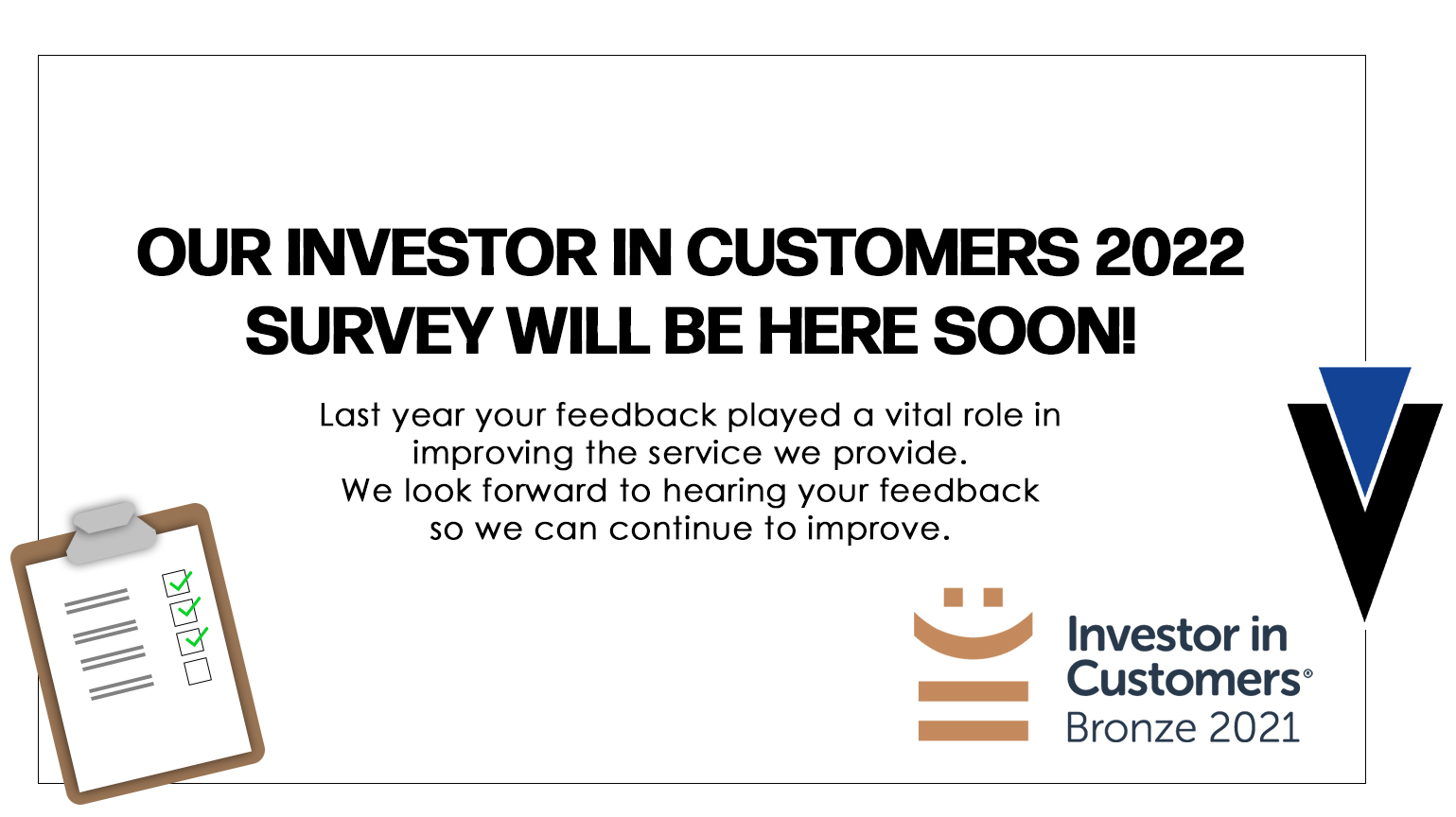 OUR INVESTOR IN CUSTOMERS 2022 SURVEY WILL BE HERE SOON!

Last year your feedback played a vital role in improving the service we provide.
We look forward to hearing your feedback so we can continue to improve.

Investor in Customers®
Bronze 2021